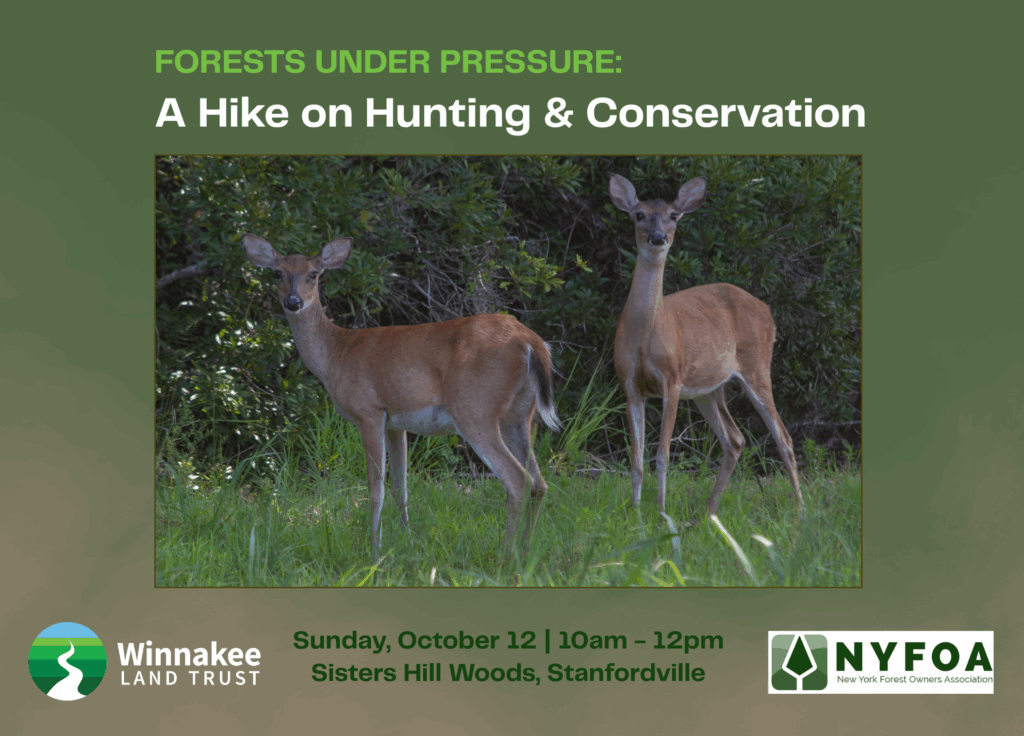 FORESTS UNDER PRESSURE:
A Hike on Hunting & Conservation

Winnakee LAND TRUST

Sunday, October 12 | 10am - 12pm
Sisters Hill Woods, Stanfordville

NYFOA
New York Forest Owners Association